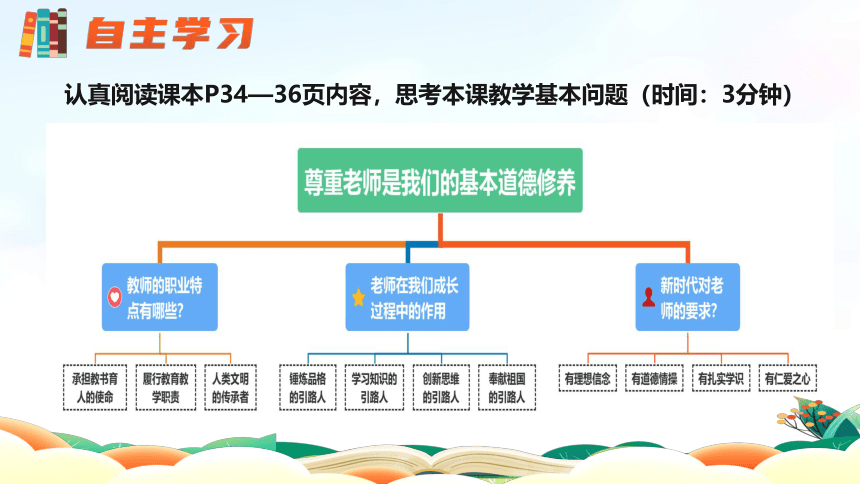 自主学习

认真阅读课本P34—36页内容，思考本课教学基本问题（时间：3分钟）

尊重老师是我们的基本道德修养

教师的职业特点有哪些?

承担教书育人的使命

履行教育教学职责

人类文明的传承者

老师在我们成长过程中的作用

锤炼品格的引路人

学习知识的引路人

创新思维的引路人

奉献祖国的引路人

新时代对老师的要求?

有理想信念

有道德情操

有扎实学识

有仁爱之心